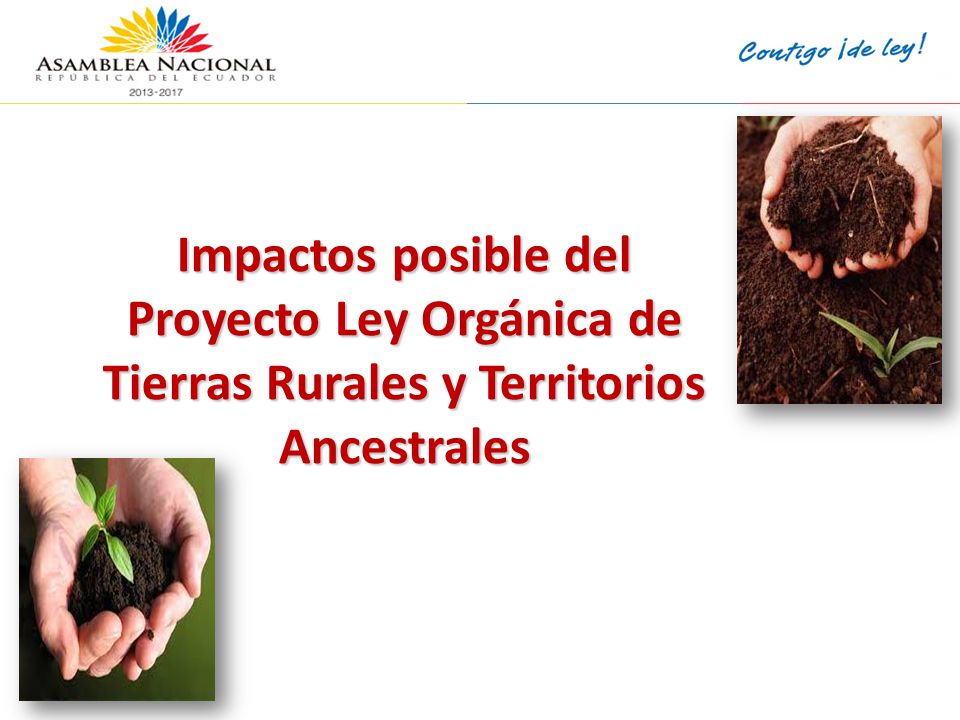 ASAMBLEA NACIONAL
REPÚBLICA DEL ECUADOR
2013-2017

Contigo ¡de ley!

Impactos posible del Proyecto Ley Orgánica de Tierras Rurales y Territorios Ancestrales